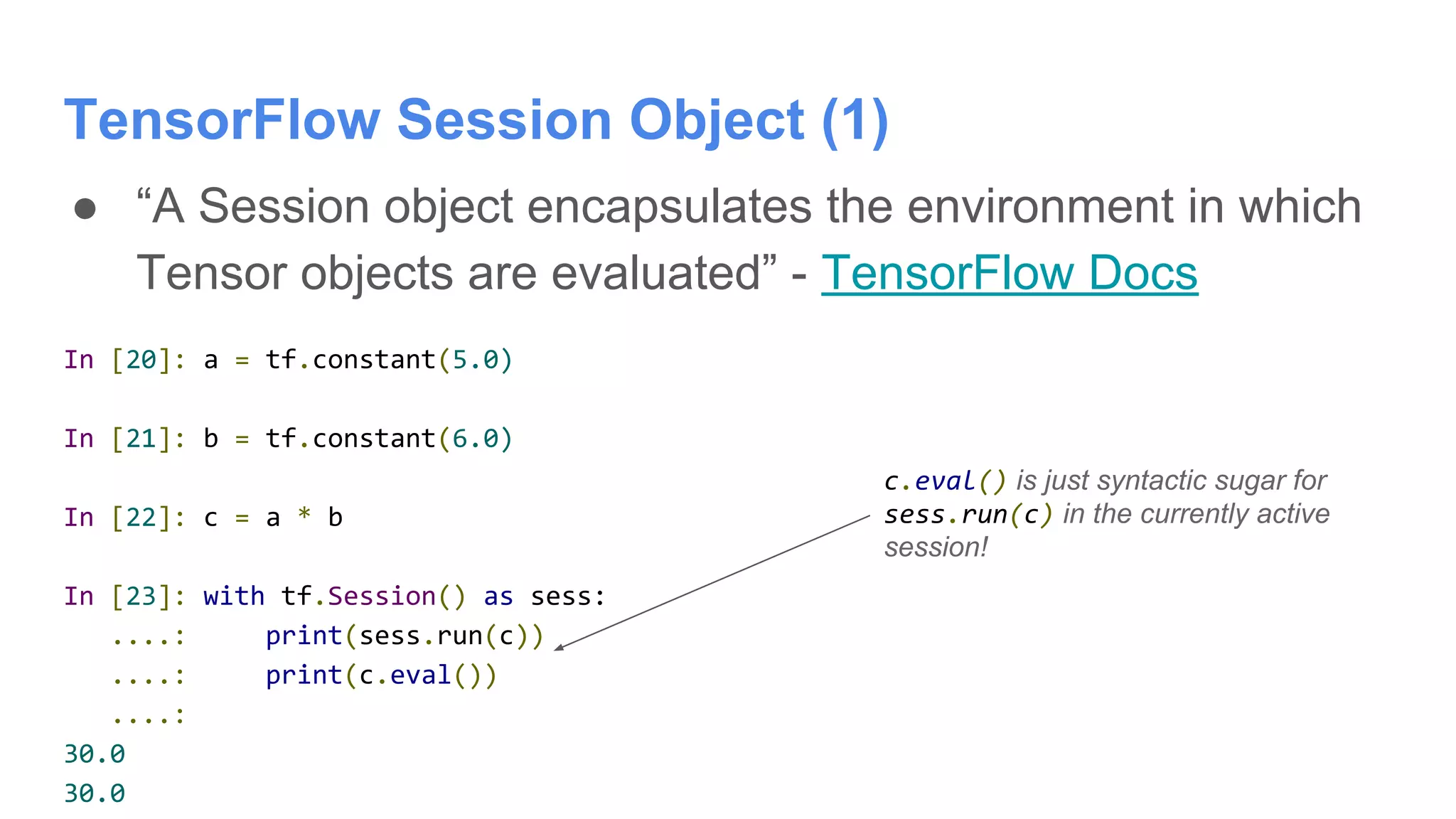 TensorFlow Session Object (1)

● “A Session object encapsulates the environment in which Tensor objects are evaluated” - TensorFlow Docs

In [20]: a = tf.constant(5.0)

In [21]: b = tf.constant(6.0)

In [22]: c = a * b

In [23]: with tf.Session() as sess:
   ....:     print(sess.run(c))
   ....:     print(c.eval())
   ....:
30.0
30.0

c.eval() is just syntactic sugar for sess.run(c) in the currently active session!